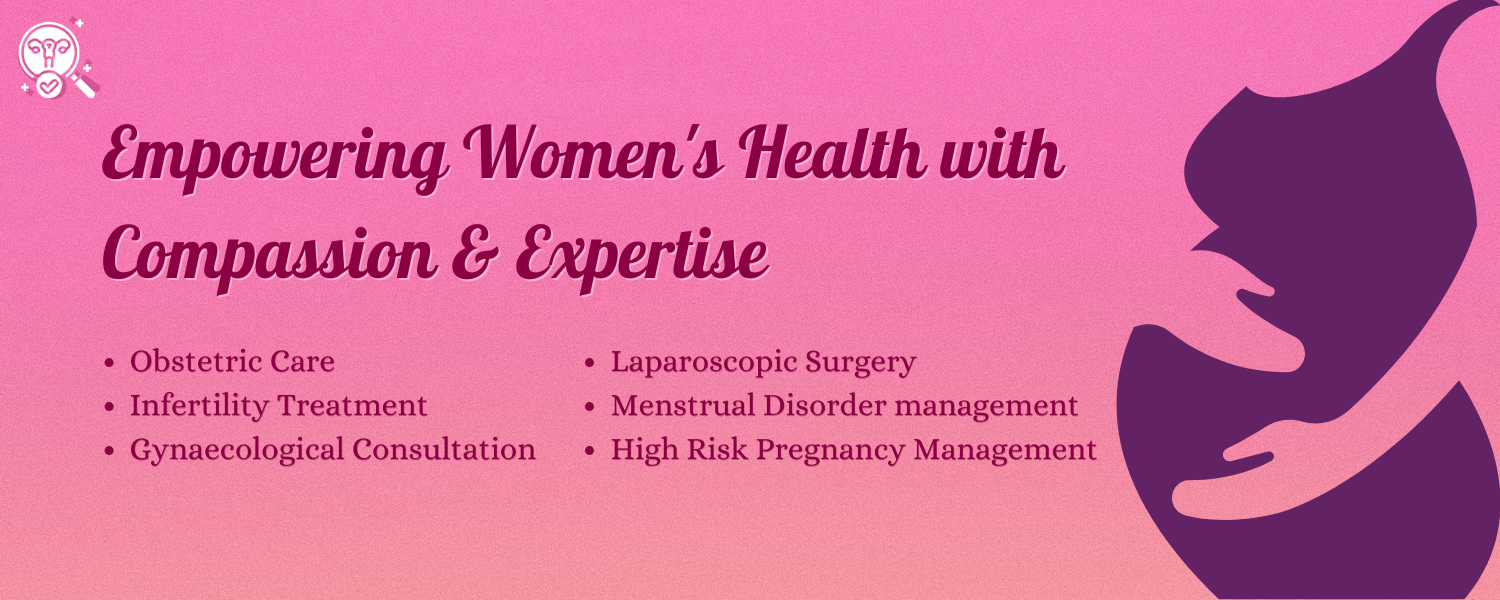 Empowering Women's Health with Compassion & Expertise

- Obstetric Care
- Infertility Treatment
- Gynaecological Consultation

- Laparoscopic Surgery
- Menstrual Disorder management
- High Risk Pregnancy Management